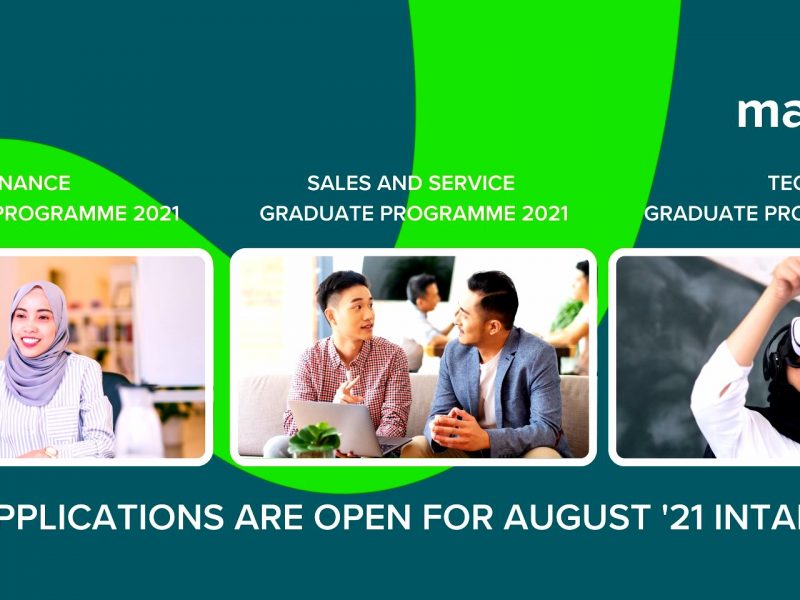 ma

NANCE
PROGRAMME 2021

SALES AND SERVICE
GRADUATE PROGRAMME 2021

TEC
GRADUATE PRO

PPLICATIONS ARE OPEN FOR AUGUST '21 INTA